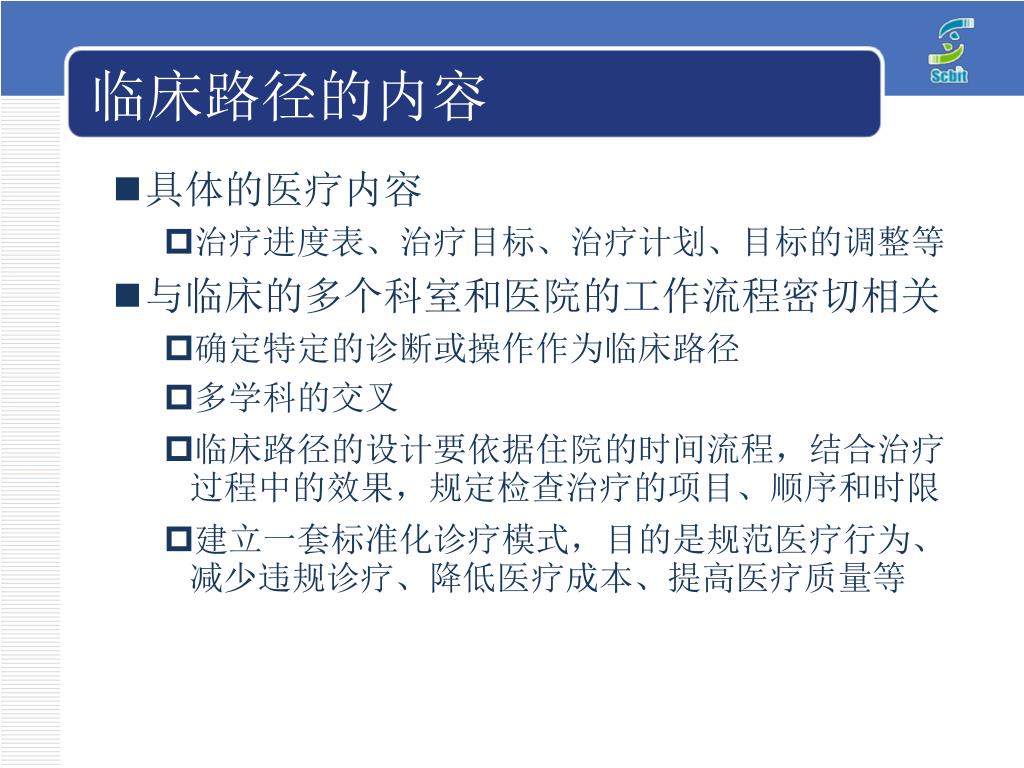 Scbit

临床路径的内容

■具体的医疗内容

❑治疗进度表、治疗目标、治疗计划、目标的调整等

■与临床的多个科室和医院的工作流程密切相关

❑确定特定的诊断或操作作为临床路径

❑多学科的交叉

❑临床路径的设计要依据住院的时间流程，结合治疗过程中的效果，规定检查治疗的项目、顺序和时限

❑建立一套标准化诊疗模式，目的是规范医疗行为、减少违规诊疗、降低医疗成本、提高医疗质量等